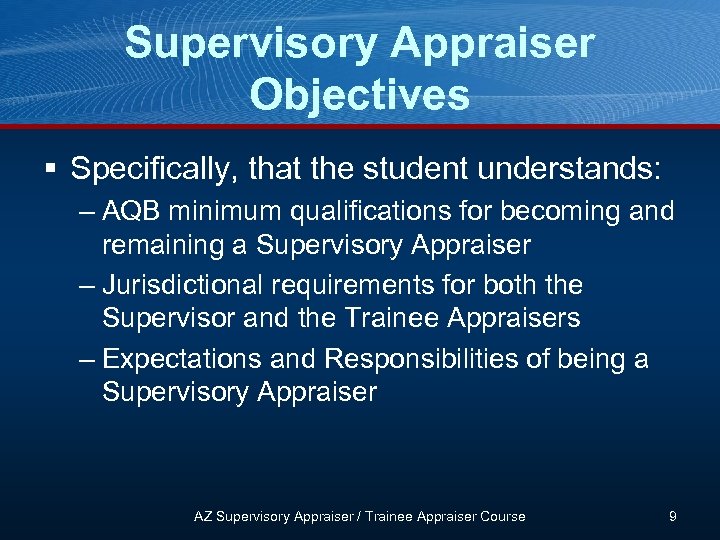 Supervisory Appraiser Objectives

▪ Specifically, that the student understands:

– AQB minimum qualifications for becoming and remaining a Supervisory Appraiser

– Jurisdictional requirements for both the Supervisor and the Trainee Appraisers

– Expectations and Responsibilities of being a Supervisory Appraiser

AZ Supervisory Appraiser / Trainee Appraiser Course

9